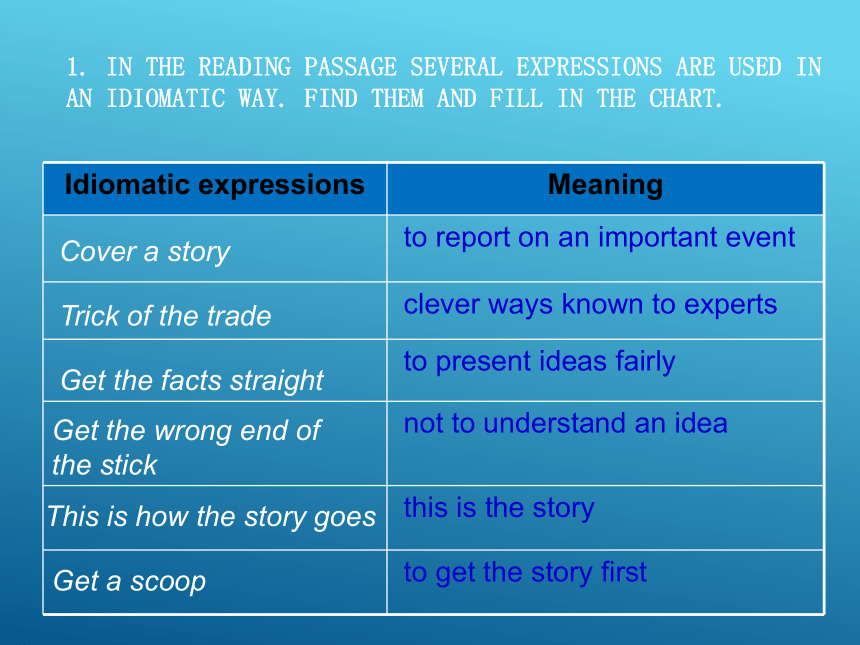 1. IN THE READING PASSAGE SEVERAL EXPRESSIONS ARE USED IN AN IDIOMATIC WAY. FIND THEM AND FILL IN THE CHART.

| Idiomatic expressions | Meaning |
|---|---|
| Cover a story | to report on an important event |
| Trick of the trade | clever ways known to experts |
| Get the facts straight | to present ideas fairly |
| Get the wrong end of the stick | not to understand an idea |
| This is how the story goes | this is the story |
| Get a scoop | to get the story first |